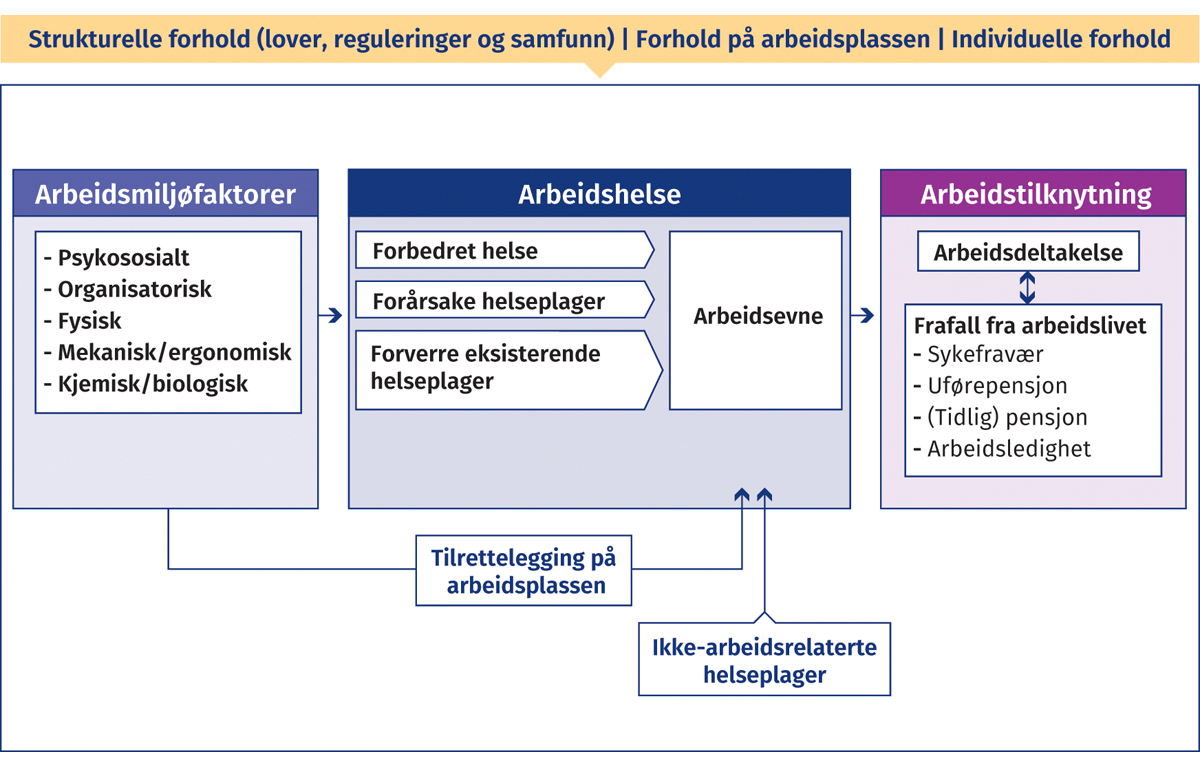 Strukturelle forhold (lover, reguleringer og samfunn) | Forhold på arbeidsplassen | Individuelle forhold

Arbeidsmiljøfaktorer

- Psykososialt
- Organisatorisk
- Fysisk
- Mekanisk/ergonomisk
- Kjemisk/biologisk

Arbeidshelse

Forbedret helse

Forårsake helseplager

Forverre eksisterende helseplager

Arbeidsevne

Arbeidstilknytning

Arbeidsdeltakelse

Frafall fra arbeidslivet
- Sykefravær
- Uførepensjon
- (Tidlig) pensjon
- Arbeidsledighet

Tilrettelegging på arbeidsplassen

Ikke-arbeidsrelaterte helseplager